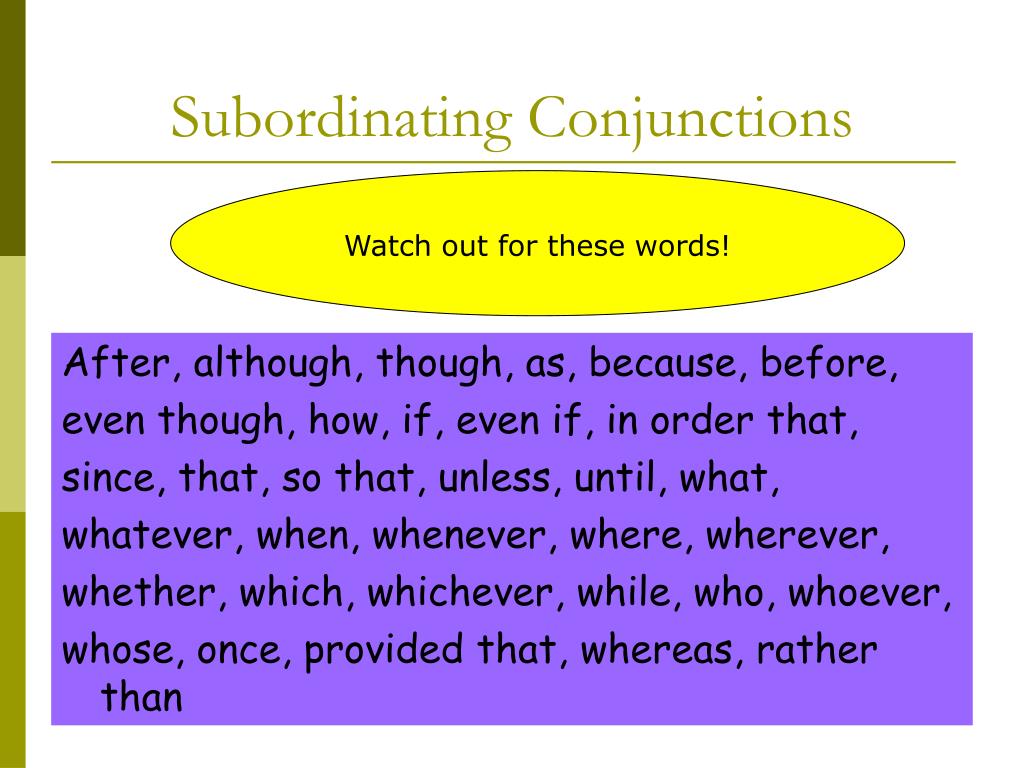 Subordinating Conjunctions

Watch out for these words!

After, although, though, as, because, before, even though, how, if, even if, in order that, since, that, so that, unless, until, what, whatever, when, whenever, where, wherever, whether, which, whichever, while, who, whoever, whose, once, provided that, whereas, rather than